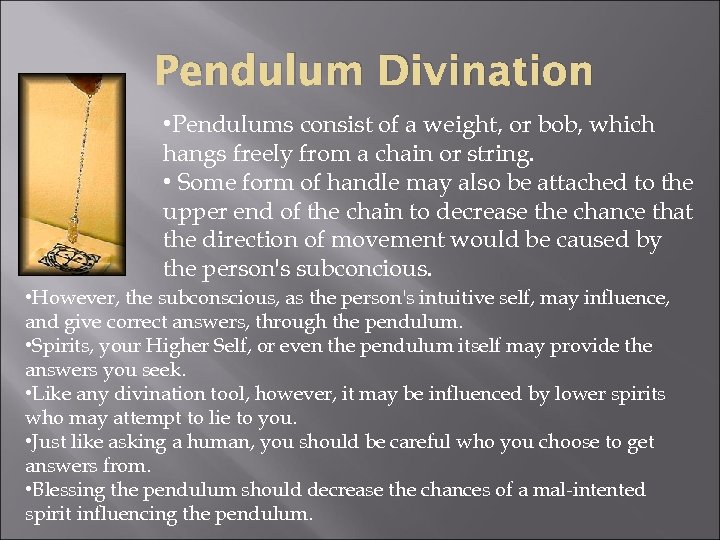 Pendulum Divination

•Pendulums consist of a weight, or bob, which hangs freely from a chain or string.
• Some form of handle may also be attached to the upper end of the chain to decrease the chance that the direction of movement would be caused by the person's subconcious.

•However, the subconscious, as the person's intuitive self, may influence, and give correct answers, through the pendulum.
•Spirits, your Higher Self, or even the pendulum itself may provide the answers you seek.
•Like any divination tool, however, it may be influenced by lower spirits who may attempt to lie to you.
•Just like asking a human, you should be careful who you choose to get answers from.
•Blessing the pendulum should decrease the chances of a mal-intented spirit influencing the pendulum.